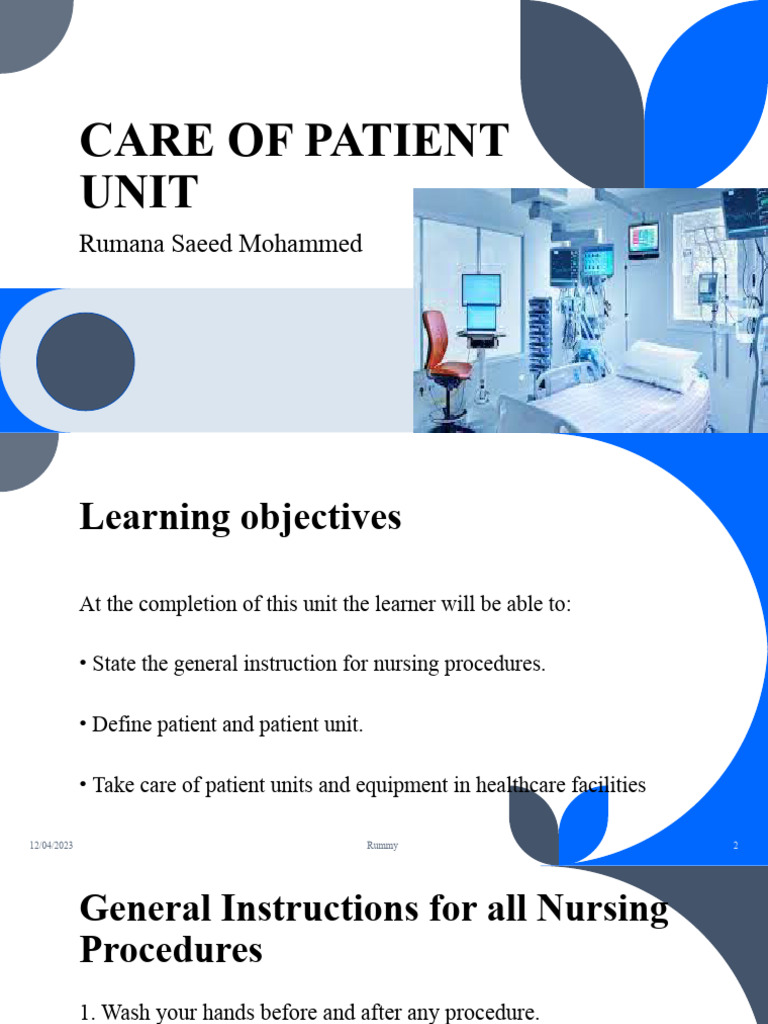 CARE OF PATIENT UNIT

Rumana Saeed Mohammed

Learning objectives

At the completion of this unit the learner will be able to:

• State the general instruction for nursing procedures.

• Define patient and patient unit.

• Take care of patient units and equipment in healthcare facilities

12/04/2023 Rummy 2

General Instructions for all Nursing Procedures

1. Wash your hands before and after any procedure.